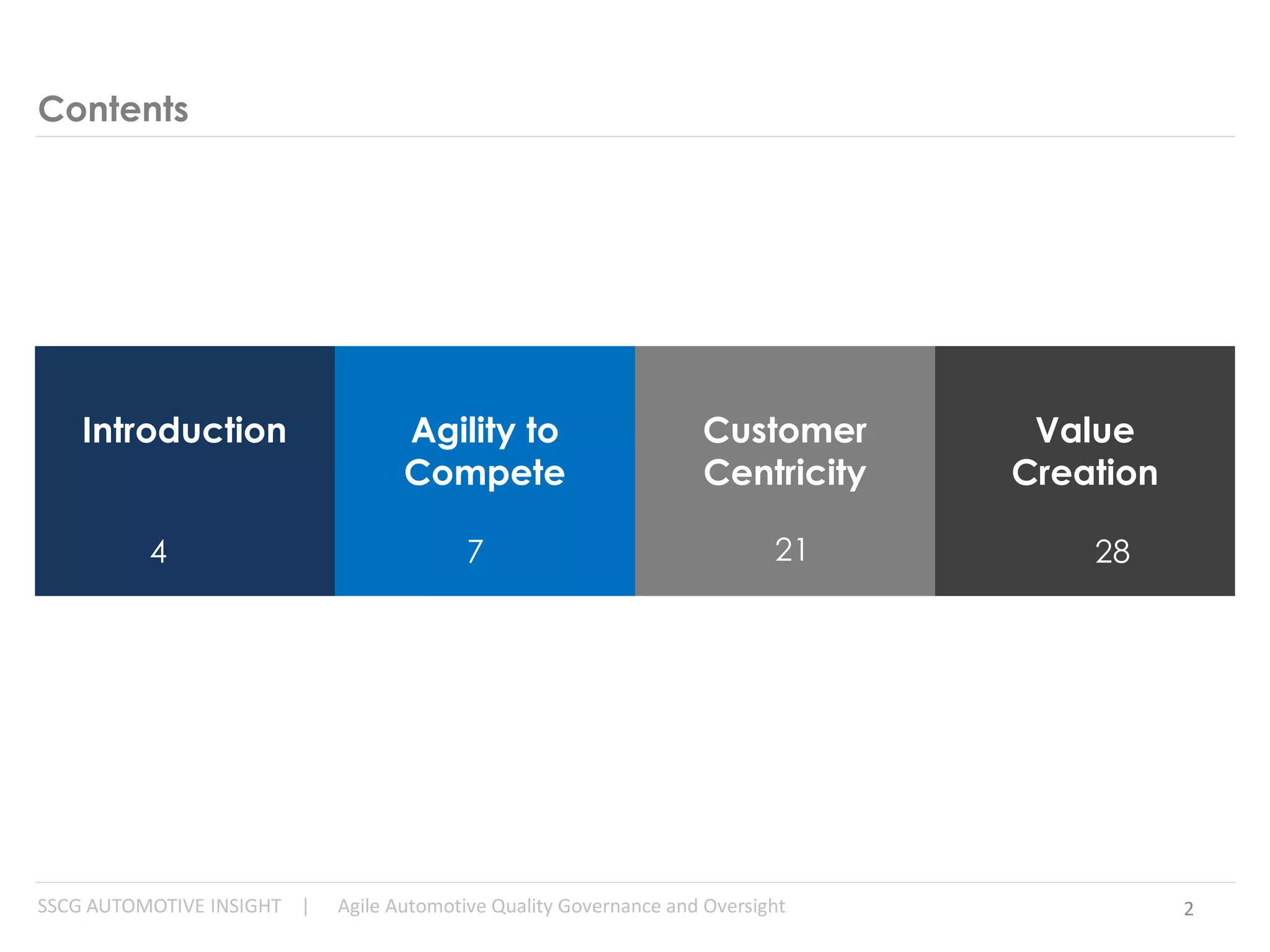 Contents

Introduction

4

Agility to Compete

7

Customer Centricity

21

Value Creation

28

SSCG AUTOMOTIVE INSIGHT | Agile Automotive Quality Governance and Oversight

2